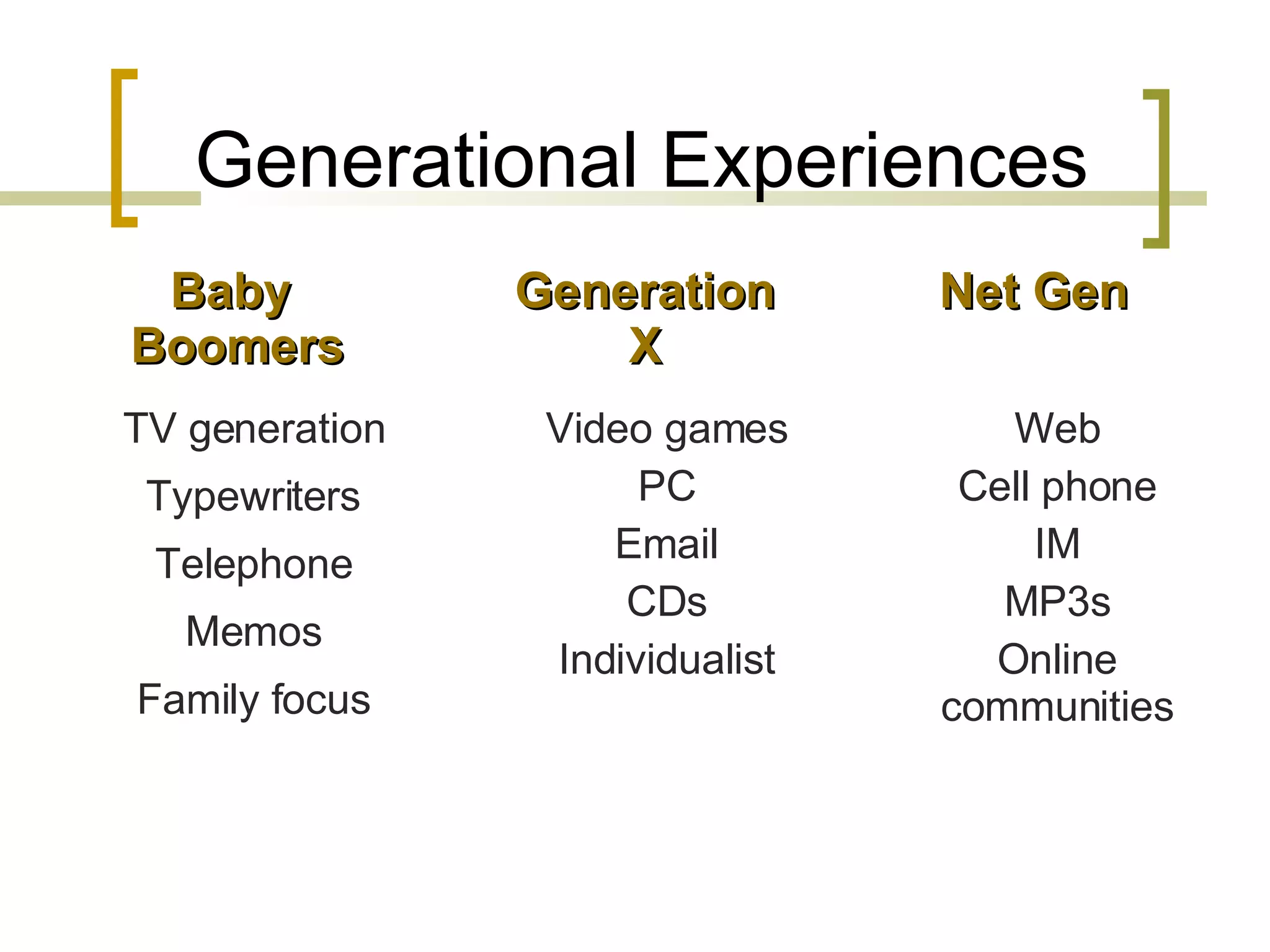 Generational Experiences

Baby Boomers

TV generation

Typewriters

Telephone

Memos

Family focus

Generation X

Video games

PC

Email

CDs

Individualist

Net Gen

Web

Cell phone

IM

MP3s

Online communities